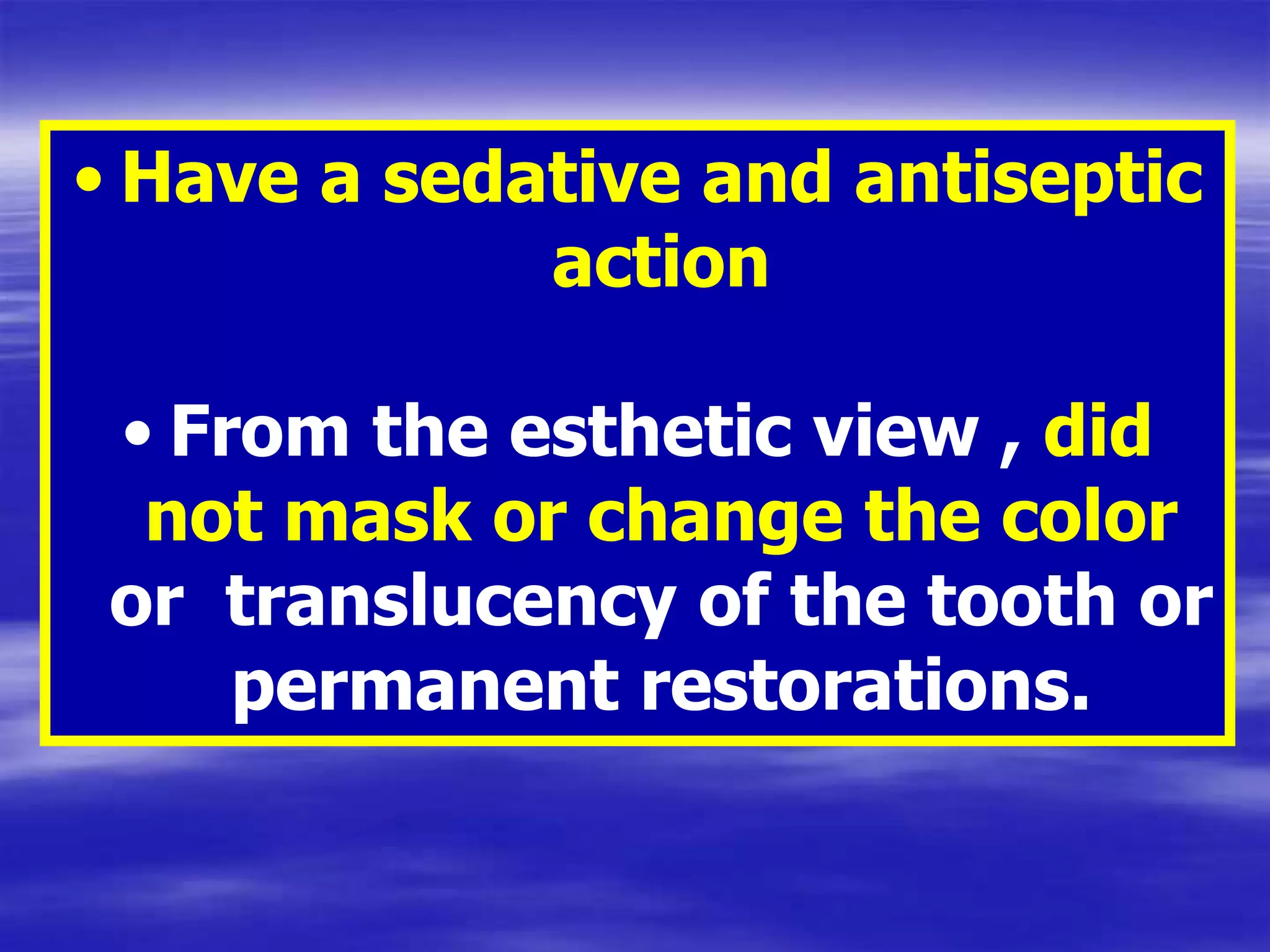 • Have a sedative and antiseptic action

• From the esthetic view , did not mask or change the color or translucency of the tooth or permanent restorations.